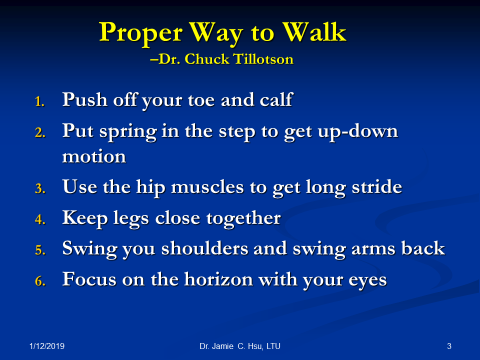 Proper Way to Walk
–Dr. Chuck Tillotson

1. Push off your toe and calf
2. Put spring in the step to get up-down motion
3. Use the hip muscles to get long stride
4. Keep legs close together
5. Swing you shoulders and swing arms back
6. Focus on the horizon with your eyes

1/12/2019
Dr. Jamie C. Hsu, LTU
3